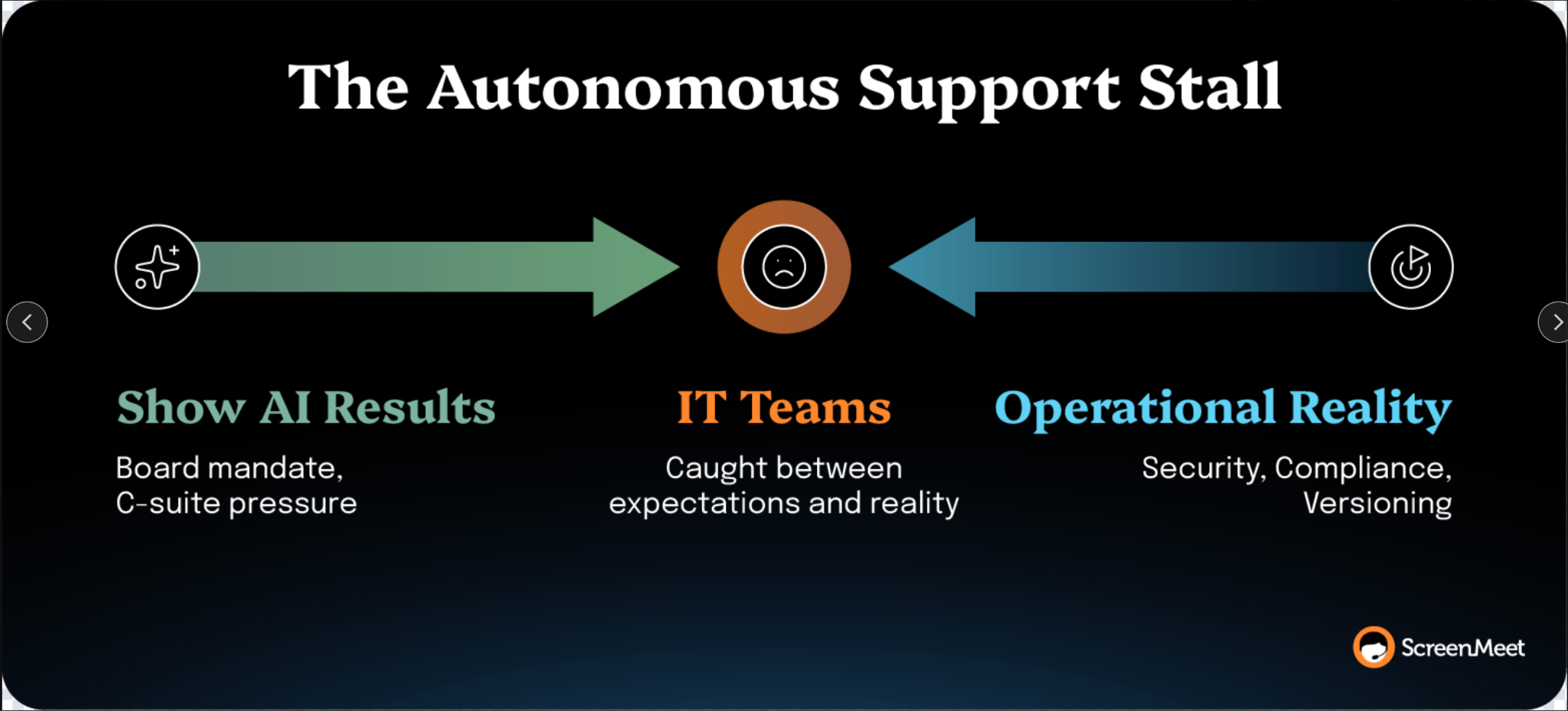 The Autonomous Support Stall

Show AI Results

Board mandate,
C-suite pressure

IT Teams

Caught between
expectations and reality

Operational Reality

Security, Compliance,
Versioning

ScreenMeet